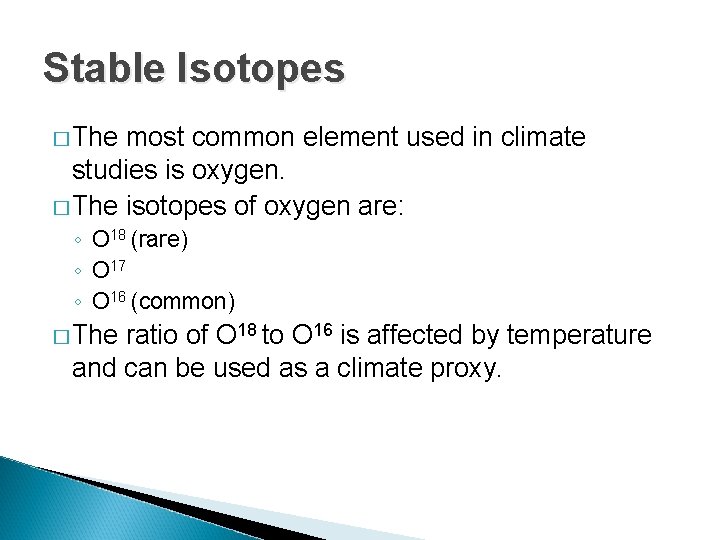 Stable Isotopes

□ The most common element used in climate studies is oxygen.

□ The isotopes of oxygen are:

◦ $O^{18}$ (rare)
◦ $O^{17}$
◦ $O^{16}$ (common)

□ The ratio of $O^{18}$ to $O^{16}$ is affected by temperature and can be used as a climate proxy.